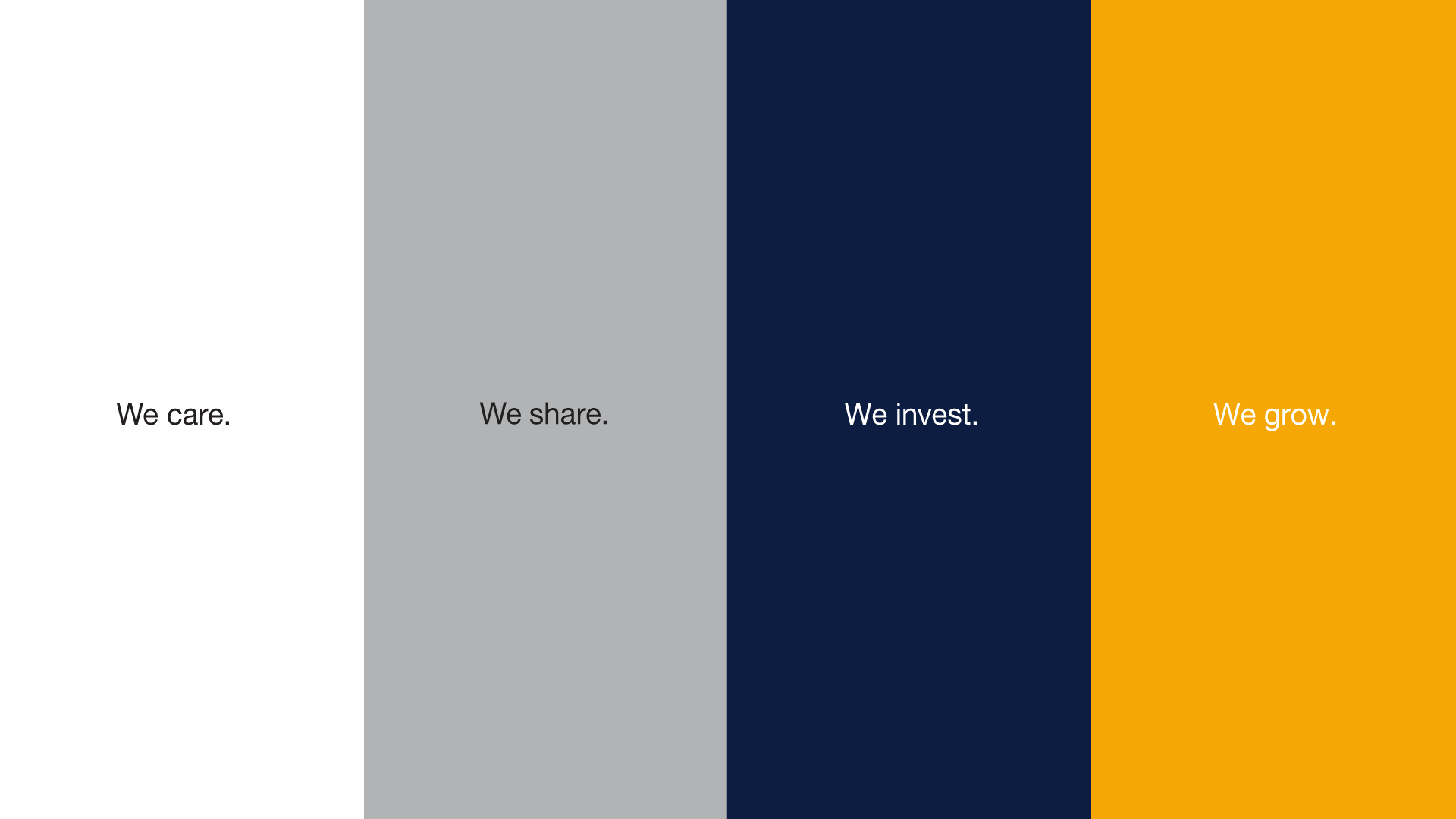 We care.

We share.

We invest.

We grow.